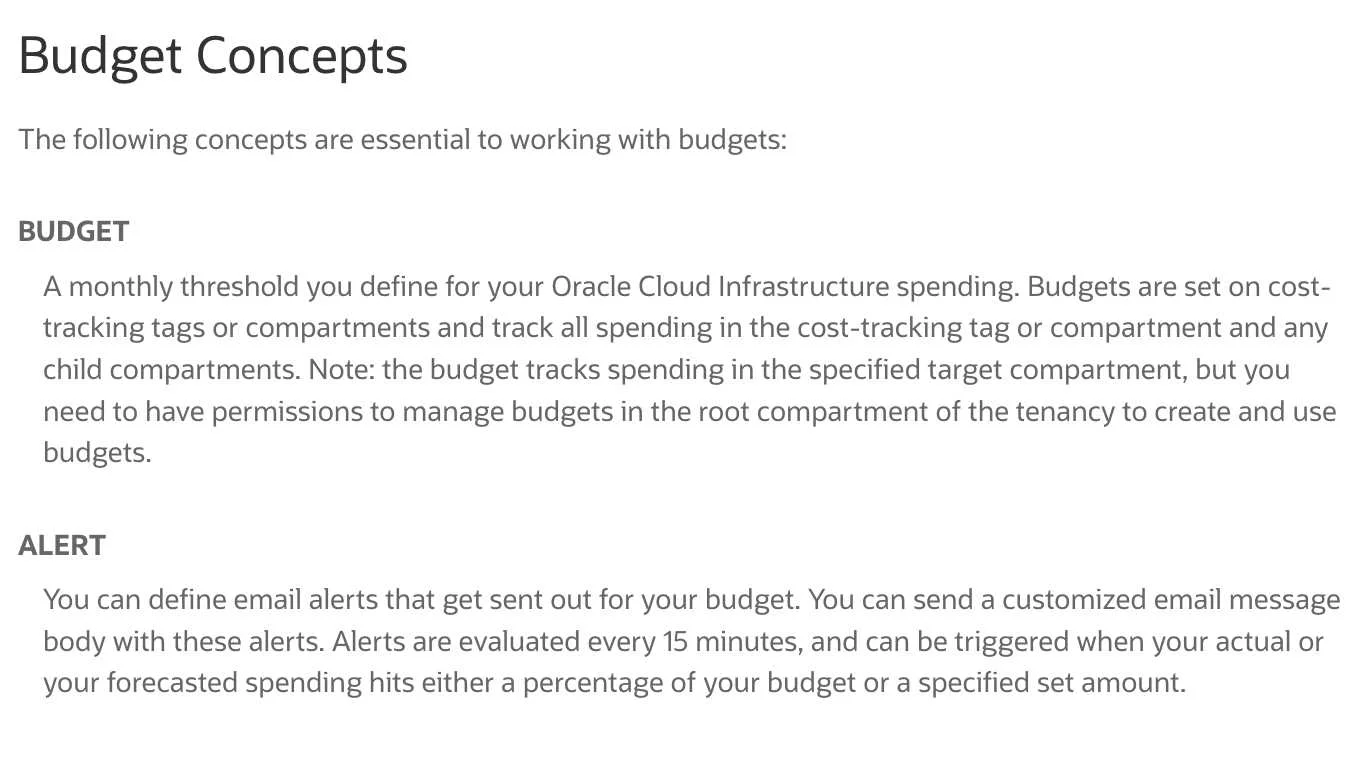 Budget Concepts

The following concepts are essential to working with budgets:

BUDGET

A monthly threshold you define for your Oracle Cloud Infrastructure spending. Budgets are set on cost-tracking tags or compartments and track all spending in the cost-tracking tag or compartment and any child compartments. Note: the budget tracks spending in the specified target compartment, but you need to have permissions to manage budgets in the root compartment of the tenancy to create and use budgets.

ALERT

You can define email alerts that get sent out for your budget. You can send a customized email message body with these alerts. Alerts are evaluated every 15 minutes, and can be triggered when your actual or your forecasted spending hits either a percentage of your budget or a specified set amount.